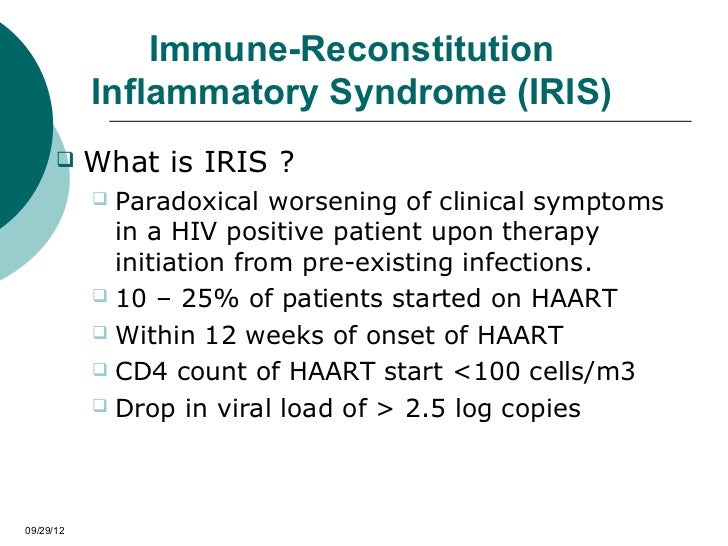 Immune-Reconstitution Inflammatory Syndrome (IRIS)

What is IRIS ?

Paradoxical worsening of clinical symptoms in a HIV positive patient upon therapy initiation from pre-existing infections.

10 – 25% of patients started on HAART

Within 12 weeks of onset of HAART

CD4 count of HAART start <100 cells/m3

Drop in viral load of > 2.5 log copies

09/29/12